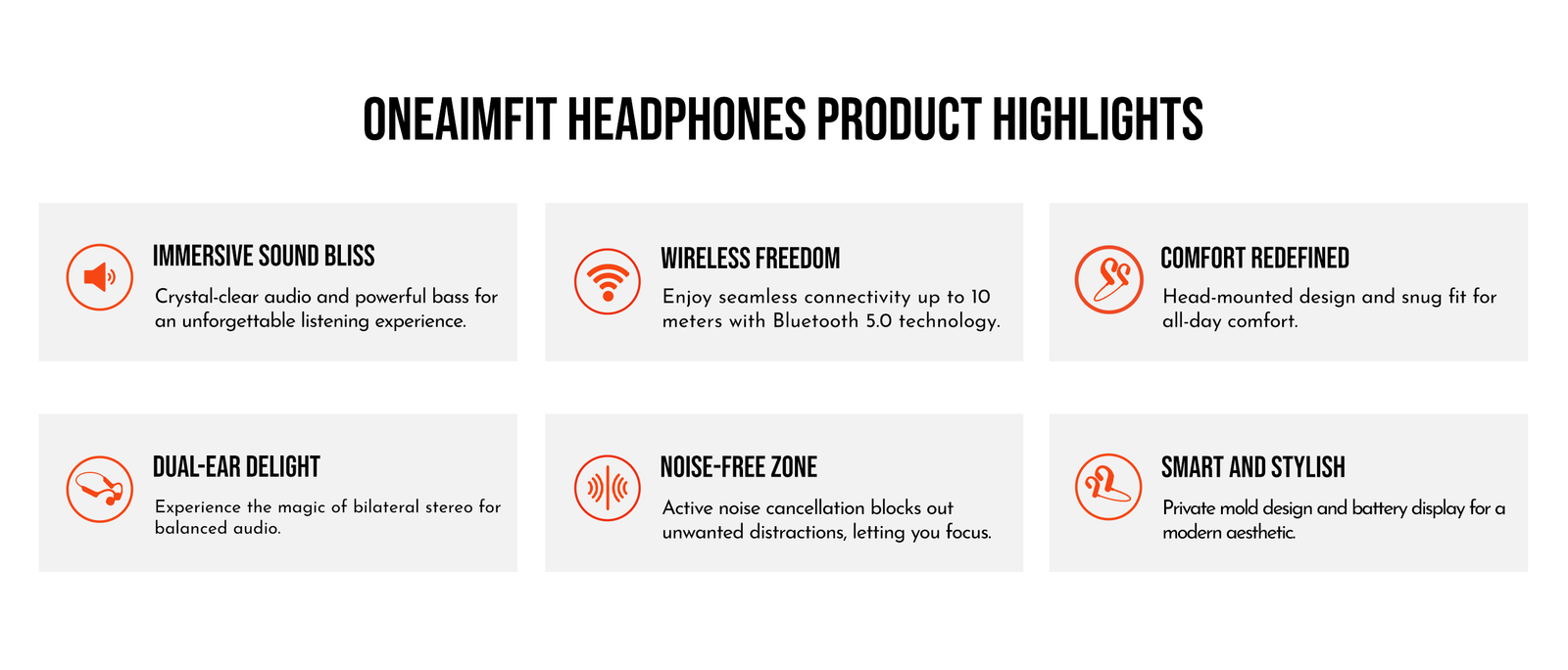 ONEAIMFIT HEADPHONES PRODUCT HIGHLIGHTS

IMMERSIVE SOUND BLISS

Crystal-clear audio and powerful bass for an unforgettable listening experience.

WIRELESS FREEDOM

Enjoy seamless connectivity up to 10 meters with Bluetooth 5.0 technology.

COMFORT REDEFINED

Head-mounted design and snug fit for all-day comfort.

DUAL-EAR DELIGHT

Experience the magic of bilateral stereo for balanced audio.

NOISE-FREE ZONE

Active noise cancellation blocks out unwanted distractions, letting you focus.

SMART AND STYLISH

Private mold design and battery display for a modern aesthetic.